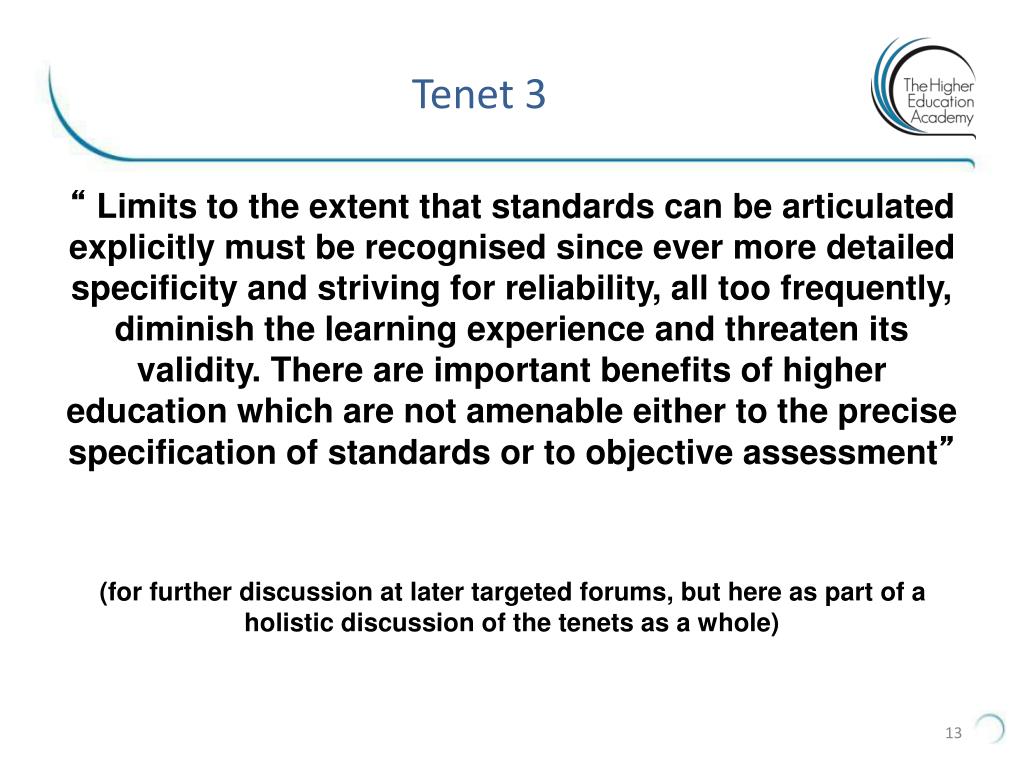 Tenet 3

The Higher Education Academy

“ Limits to the extent that standards can be articulated explicitly must be recognised since ever more detailed specificity and striving for reliability, all too frequently, diminish the learning experience and threaten its validity. There are important benefits of higher education which are not amenable either to the precise specification of standards or to objective assessment”

(for further discussion at later targeted forums, but here as part of a holistic discussion of the tenets as a whole)

13